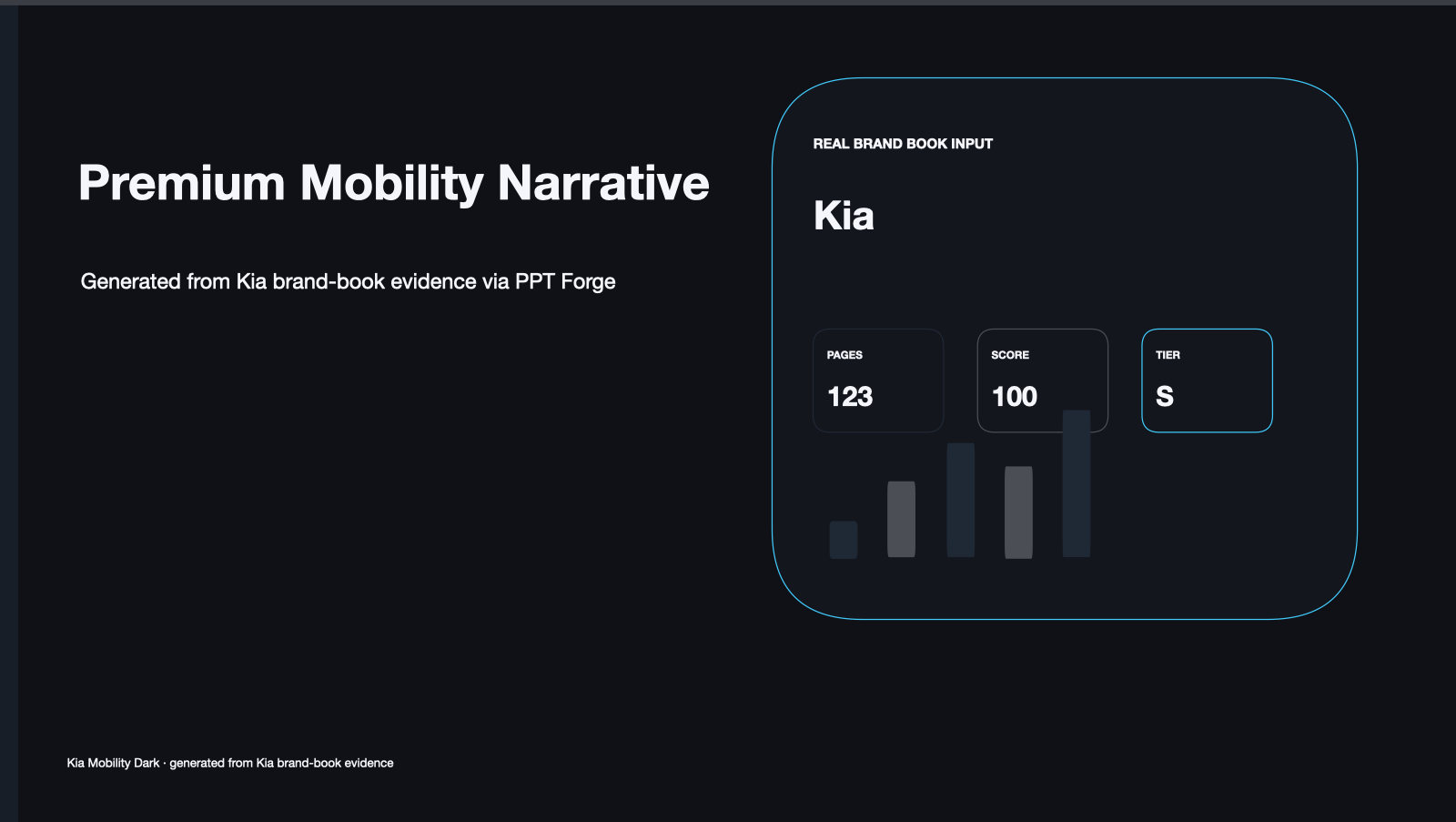 Premium Mobility Narrative

Generated from Kia brand-book evidence via PPT Forge

REAL BRAND BOOK INPUT

Kia

PAGES
123

SCORE
100

TIER
S

Kia Mobility Dark · generated from Kia brand-book evidence